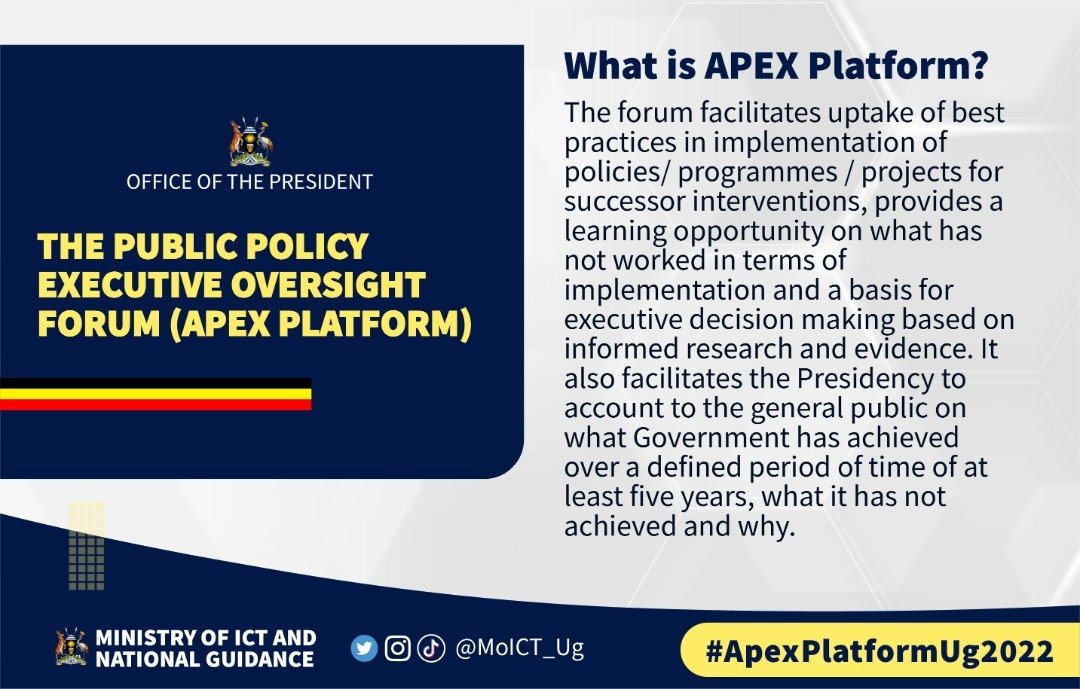 OFFICE OF THE PRESIDENT

THE PUBLIC POLICY EXECUTIVE OVERSIGHT FORUM (APEX PLATFORM)

What is APEX Platform?

The forum facilitates uptake of best practices in implementation of policies/ programmes / projects for successor interventions, provides a learning opportunity on what has not worked in terms of implementation and a basis for executive decision making based on informed research and evidence. It also facilitates the Presidency to account to the general public on what Government has achieved over a defined period of time of at least five years, what it has not achieved and why.

MINISTRY OF ICT AND NATIONAL GUIDANCE

@MoICT_Ug

#ApexPlatformUg2022